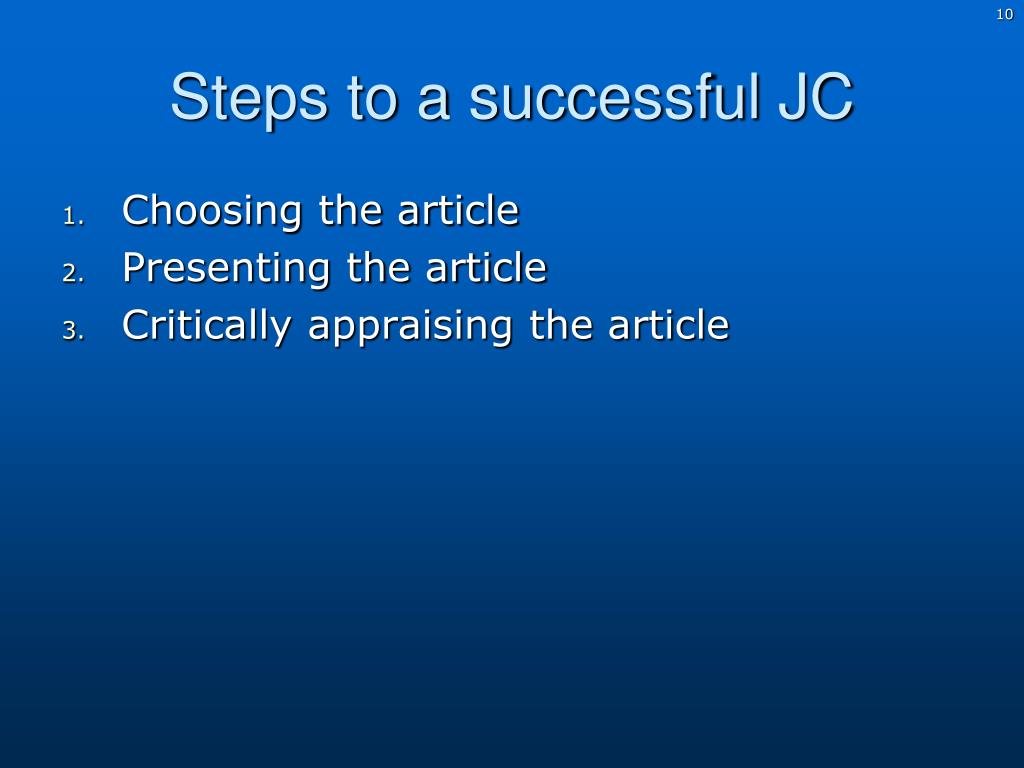 10

Steps to a successful JC

1. Choosing the article
2. Presenting the article
3. Critically appraising the article